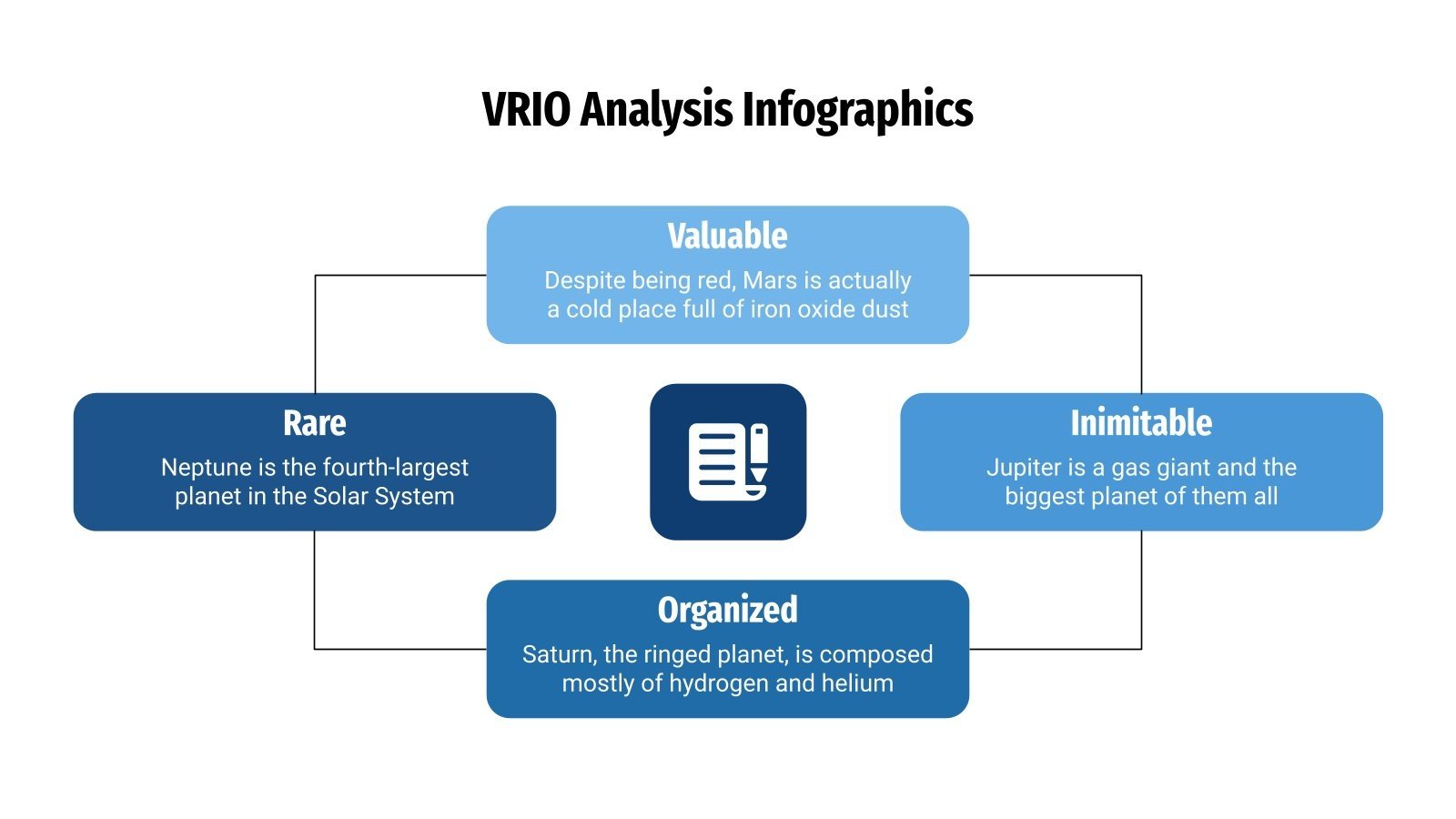 VRIO Analysis Infographics

Valuable
Despite being red, Mars is actually a cold place full of iron oxide dust

Rare
Neptune is the fourth-largest planet in the Solar System

Inimitable
Jupiter is a gas giant and the biggest planet of them all

Organized
Saturn, the ringed planet, is composed mostly of hydrogen and helium